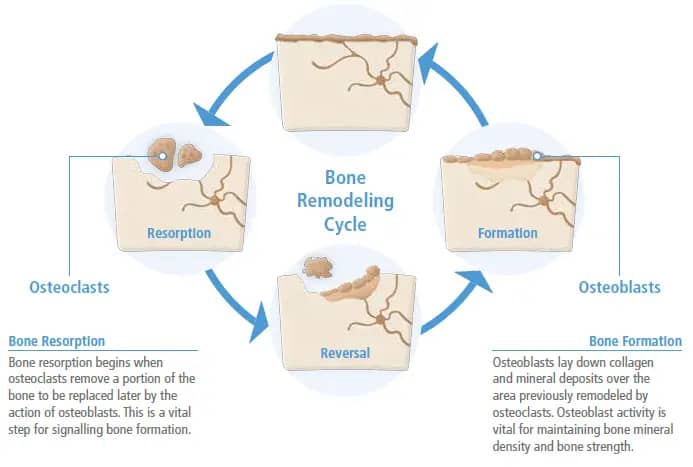 Bone Remodeling Cycle

Resorption

Formation

Reversal

Osteoclasts

Osteoblasts

Bone Resorption

Bone resorption begins when osteoclasts remove a portion of the bone to be replaced later by the action of osteoblasts. This is a vital step for signalling bone formation.

Bone Formation

Osteoblasts lay down collagen and mineral deposits over the area previously remodeled by osteoclasts. Osteoblast activity is vital for maintaining bone mineral density and bone strength.